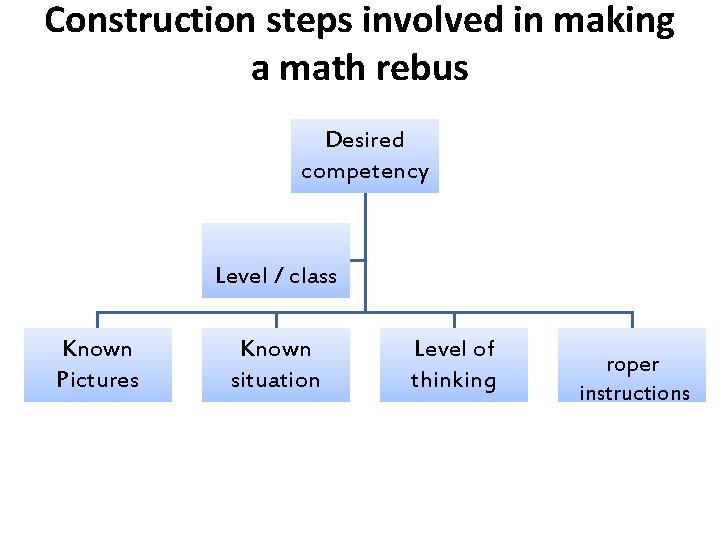 Construction steps involved in making a math rebus

Desired competency

Level / class

Known Pictures

Known situation

Level of thinking

roper instructions